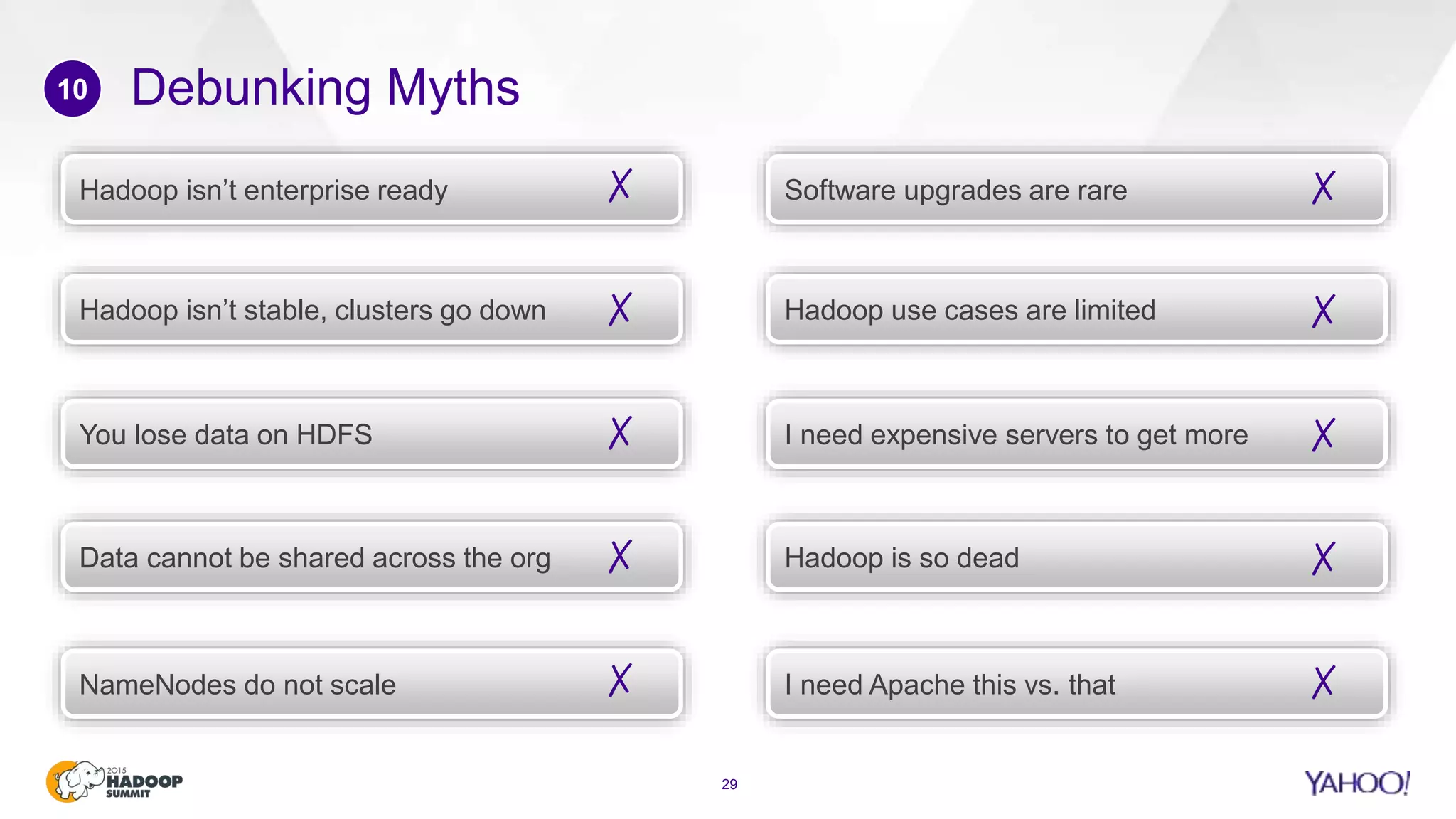 10 Debunking Myths

Hadoop isn't enterprise ready X

Hadoop isn't stable, clusters go down X

You lose data on HDFS X

Data cannot be shared across the org X

NameNodes do not scale X

Software upgrades are rare X

Hadoop use cases are limited X

I need expensive servers to get more X

Hadoop is so dead X

I need Apache this vs. that X

2015 HADOOP SUMMIT

29

YAHOO!